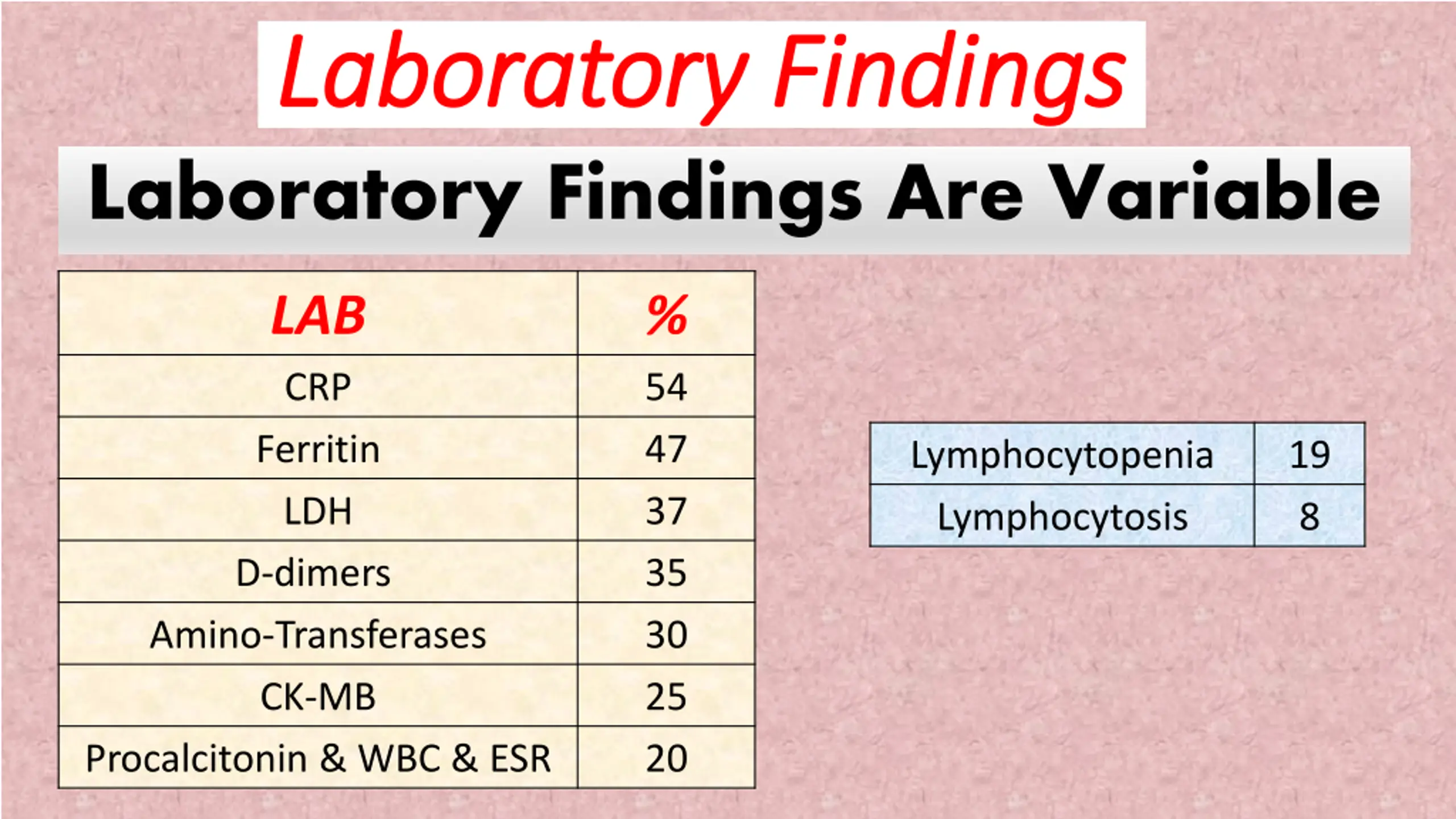 Laboratory Findings

Laboratory Findings Are Variable

| LAB | % |
|---|---|
| CRP | 54 |
| Ferritin | 47 |
| LDH | 37 |
| D-dimers | 35 |
| Amino-Transferases | 30 |
| CK-MB | 25 |
| Procalcitonin & WBC & ESR | 20 |

| Lymphocytopenia | 19 |
|---|---|
| Lymphocytosis | 8 |